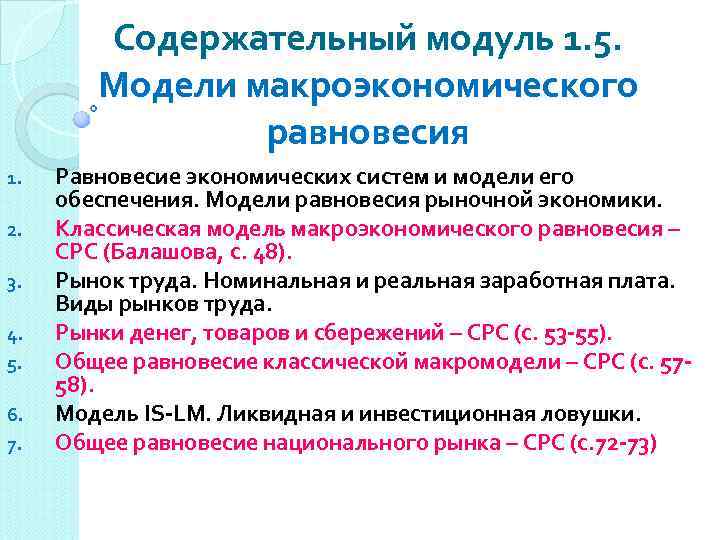 Содержательный модуль 1.5. Модели макроэкономического равновесия

1. Равновесие экономических систем и модели его обеспечения. Модели равновесия рыночной экономики.
2. Классическая модель макроэкономического равновесия – СРС (Балашова, с. 48).
3. Рынок труда. Номинальная и реальная заработная плата. Виды рынков труда.
4. Рынки денег, товаров и сбережений – СРС (с. 53-55).
5. Общее равновесие классической макромодели – СРС (с. 57-58).
6. Модель IS-LM. Ликвидная и инвестиционная ловушки.
7. Общее равновесие национального рынка – СРС (с.72-73)